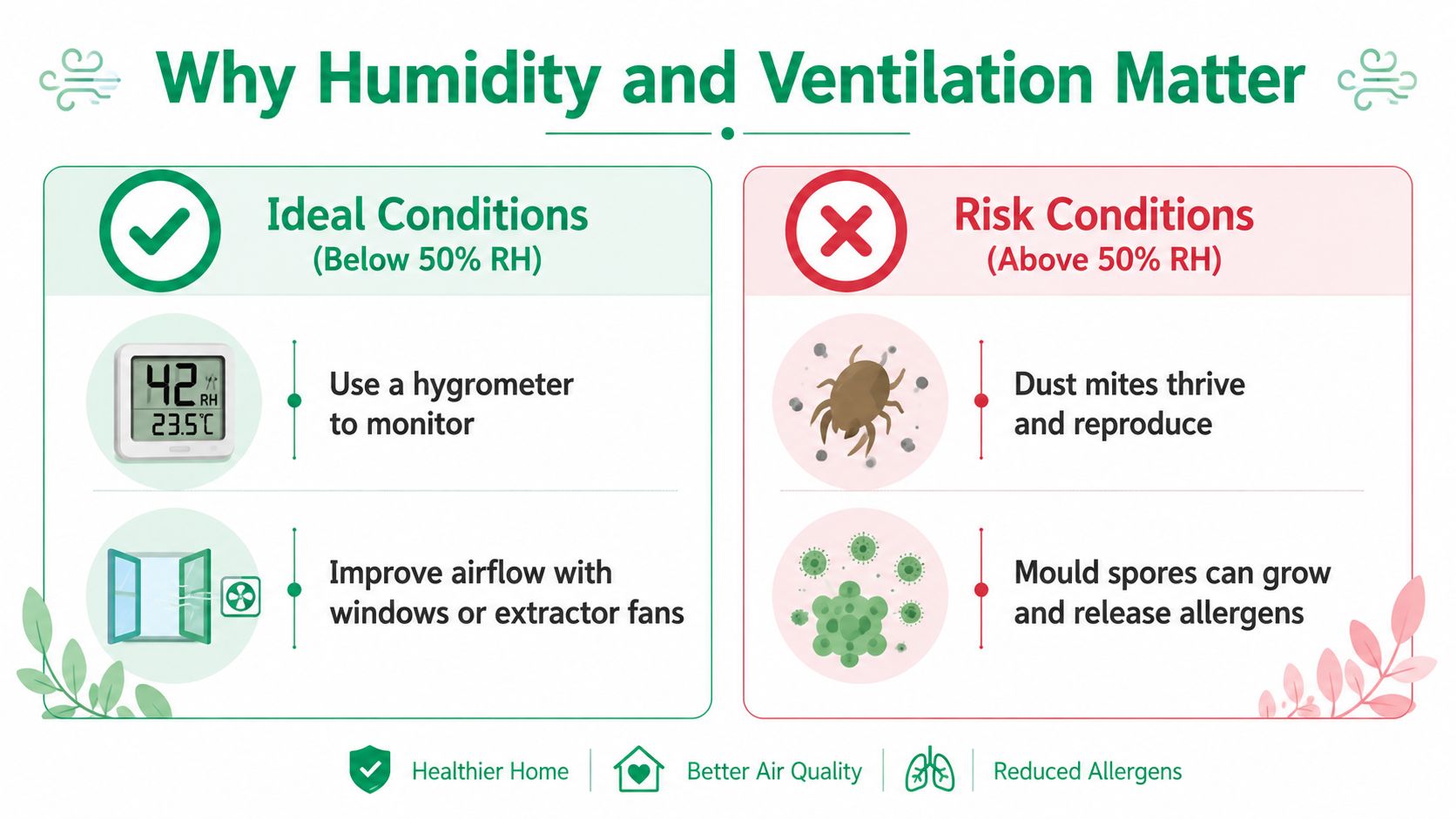 Why Humidity and Ventilation Matter

Ideal Conditions
(Below 50% RH)

42 RH
23.5°C

Use a hygrometer to monitor

Improve airflow with windows or extractor fans

Risk Conditions
(Above 50% RH)

Dust mites thrive and reproduce

Mould spores can grow and release allergens

Healthier Home | Better Air Quality | Reduced Allergens